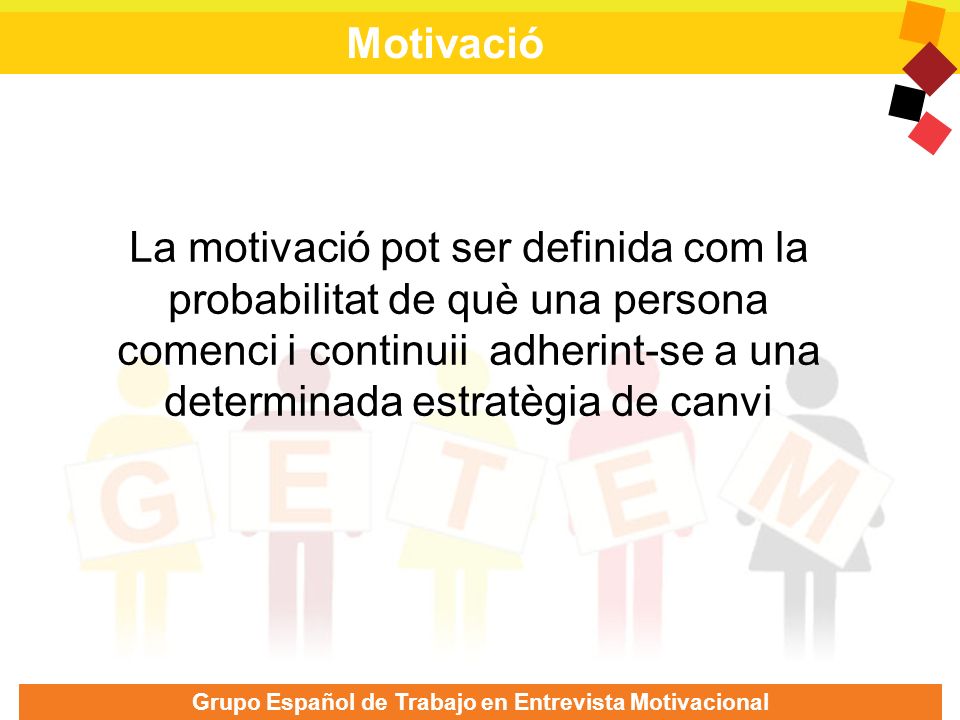 Motivació

La motivació pot ser definida com la probabilitat de què una persona comenci i continuii adherint-se a una determinada estratègia de canvi

G E T E M

Grupo Español de Trabajo en Entrevista Motivacional